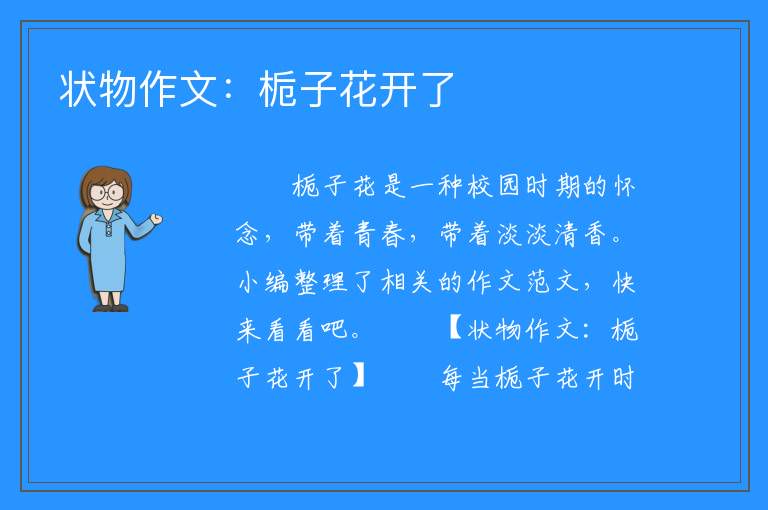 状物作文：栀子花开了

栀子花是一种校园时期的怀念，带着青春，带着淡淡清香。小编整理了相关的作文范文，快来看看吧。 【状物作文：栀子花开了】 每当栀子花开时